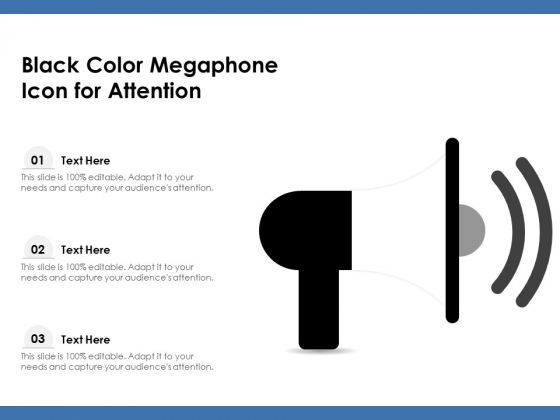 Black Color Megaphone Icon for Attention

01 Text Here
This slide is 100% editable. Adapt it to your needs and capture your audience's attention.

02 Text Here
This slide is 100% editable. Adapt it to your needs and capture your audience's attention.

03 Text Here
This slide is 100% editable. Adapt it to your needs and capture your audience's attention.